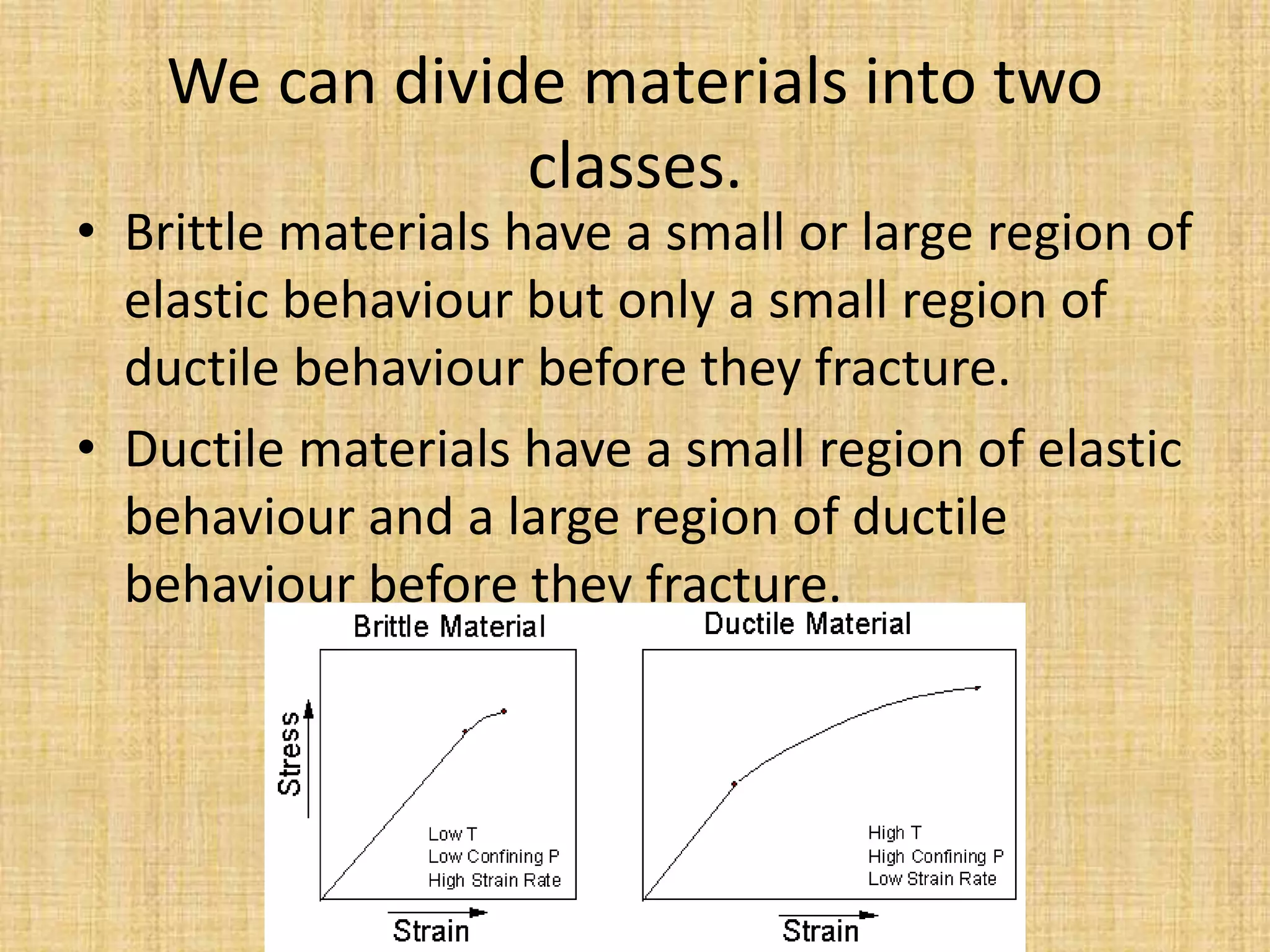 We can divide materials into two classes.

• Brittle materials have a small or large region of elastic behaviour but only a small region of ductile behaviour before they fracture.

• Ductile materials have a small region of elastic behaviour and a large region of ductile behaviour before they fracture.

Brittle Material

Stress

Low T
Low Confining P
High Strain Rate

Strain

Ductile Material

High T
High Confining P
Low Strain Rate

Strain